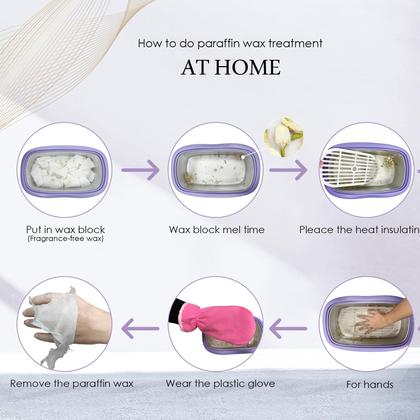 How to do paraffin wax treatment

AT HOME

Put in wax block
(Fragrance-free wax)

Wax block mel time

Pleace the heat insulatin

Remove the paraffin wax

Wear the plastic glove

For hands